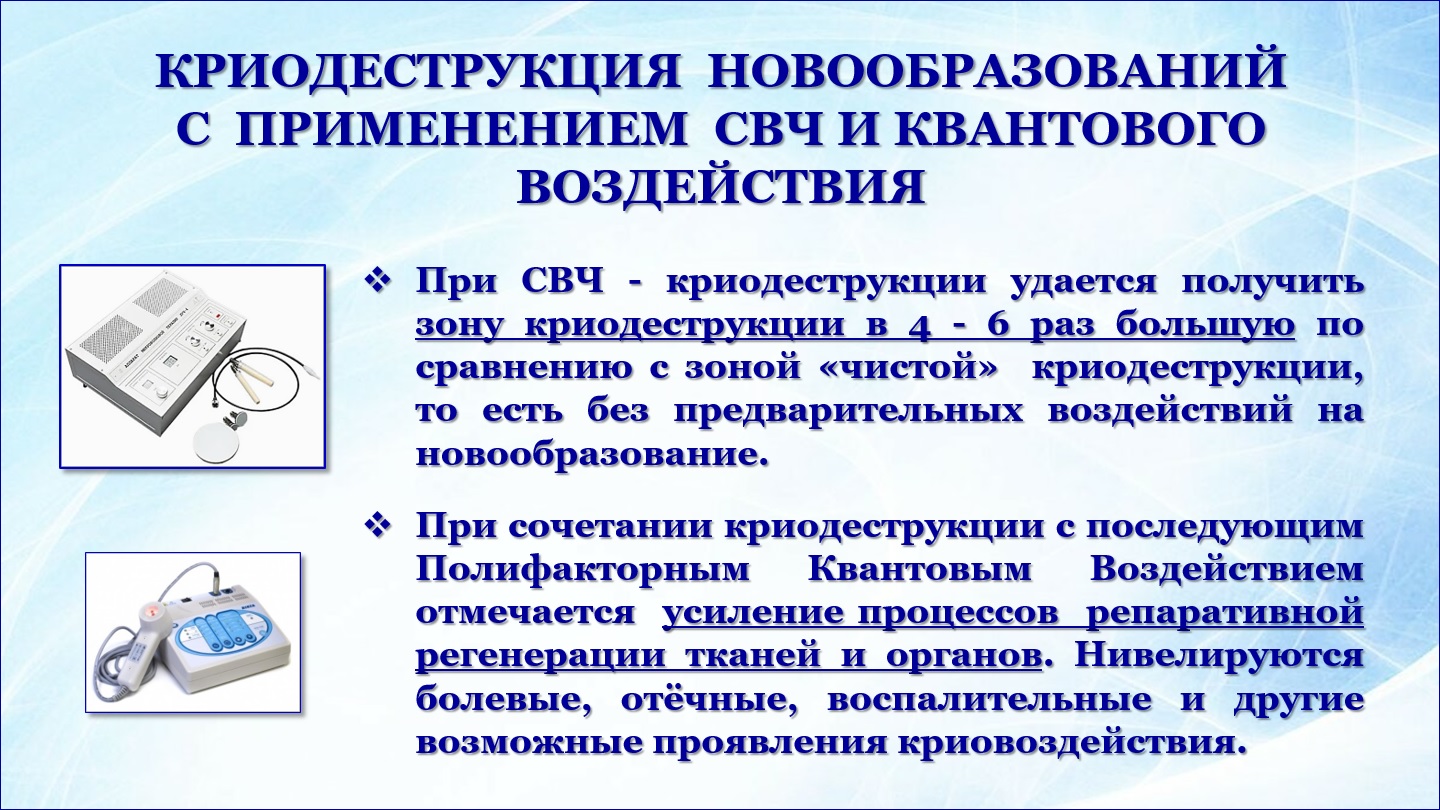 КРИОДЕСТРУКЦИЯ НОВООБРАЗОВАНИЙ С ПРИМЕНЕНИЕМ СВЧ И КВАНТОВОГО ВОЗДЕЙСТВИЯ

❖ При СВЧ - криодеструкции удается получить зону криодеструкции в 4 - 6 раз большую по сравнению с зоной «чистой» криодеструкции, то есть без предварительных воздействий на новообразование.

❖ При сочетании криодеструкции с последующим Полифакторным Квантовым Воздействием отмечается усиление процессов репаративной регенерации тканей и органов. Нивелируются болевые, отёчные, воспалительные и другие возможные проявления криовоздействия.